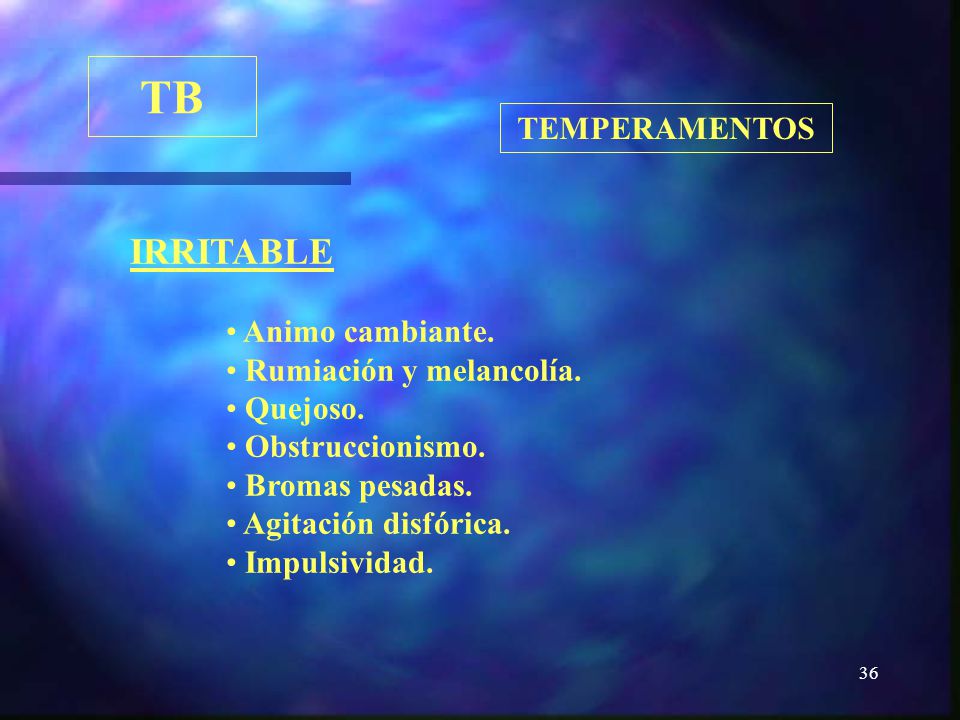 TB

TEMPERAMENTOS

IRRITABLE

• Animo cambiante.
• Rumiación y melancolía.
• Quejoso.
• Obstruccionismo.
• Bromas pesadas.
• Agitación disfórica.
• Impulsividad.

36